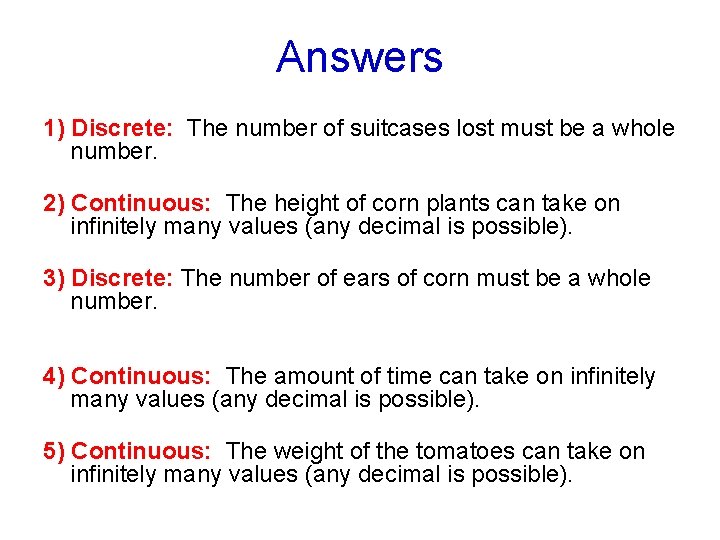 Answers

1) Discrete: The number of suitcases lost must be a whole number.

2) Continuous: The height of corn plants can take on infinitely many values (any decimal is possible).

3) Discrete: The number of ears of corn must be a whole number.

4) Continuous: The amount of time can take on infinitely many values (any decimal is possible).

5) Continuous: The weight of the tomatoes can take on infinitely many values (any decimal is possible).